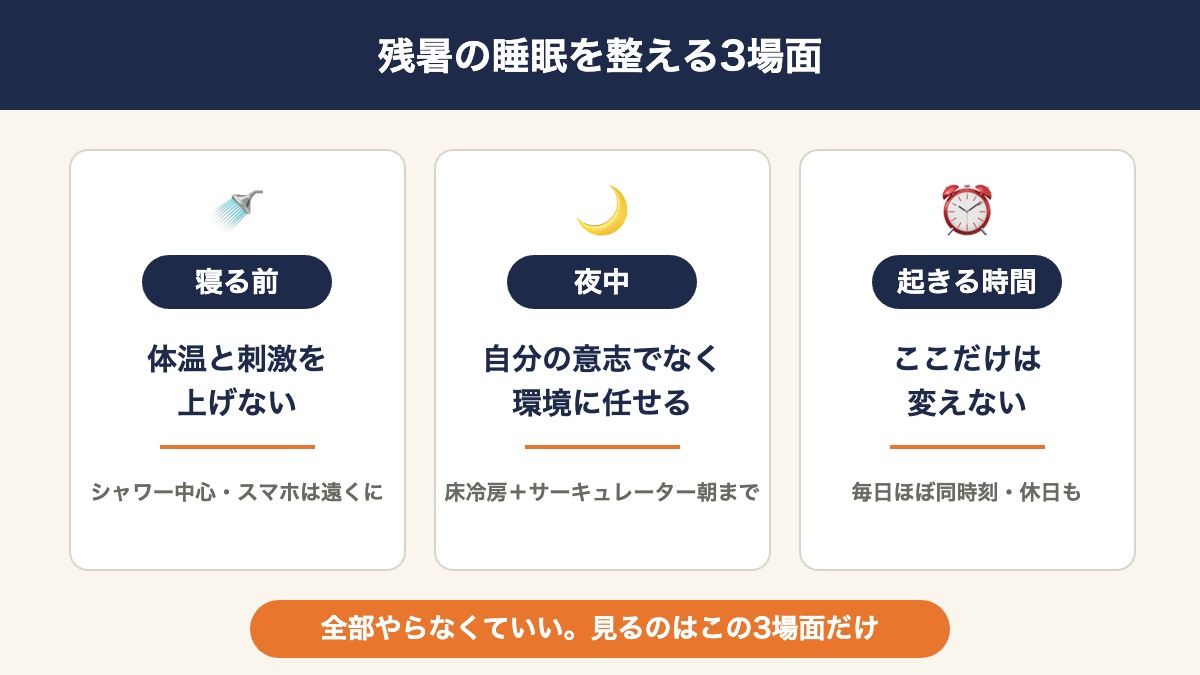 残暑の睡眠を整える3場面

寝る前

体温と刺激を上げない

シャワー中心・スマホは遠くに

夜中

自分の意志でなく環境に任せる

床冷房＋サーキュレーター朝まで

起きる時間

ここだけは変えない

毎日ほぼ同時刻・休日も

全部やらなくていい。見るのはこの3場面だけ